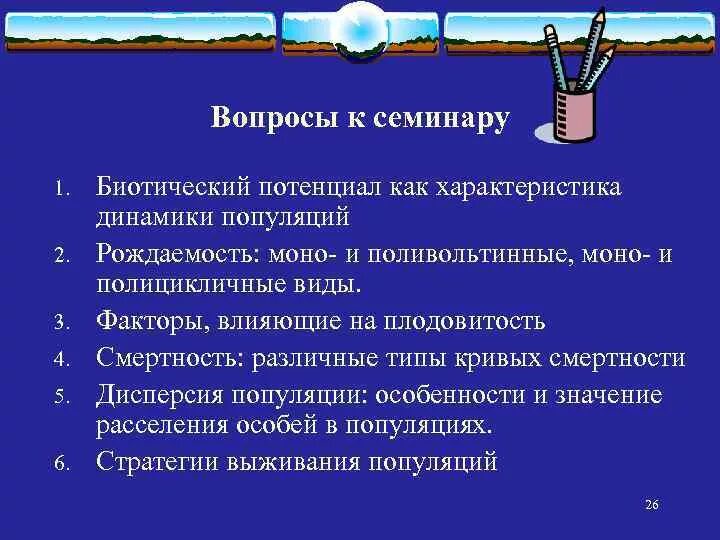 Вопросы к семинару

1. Биотический потенциал как характеристика динамики популяций
2. Рождаемость: моно- и поливольтинные, моно- и полицикличные виды.
3. Факторы, влияющие на плодовитость
4. Смертность: различные типы кривых смертности
5. Дисперсия популяции: особенности и значение расселения особей в популяциях.
6. Стратегии выживания популяций

26